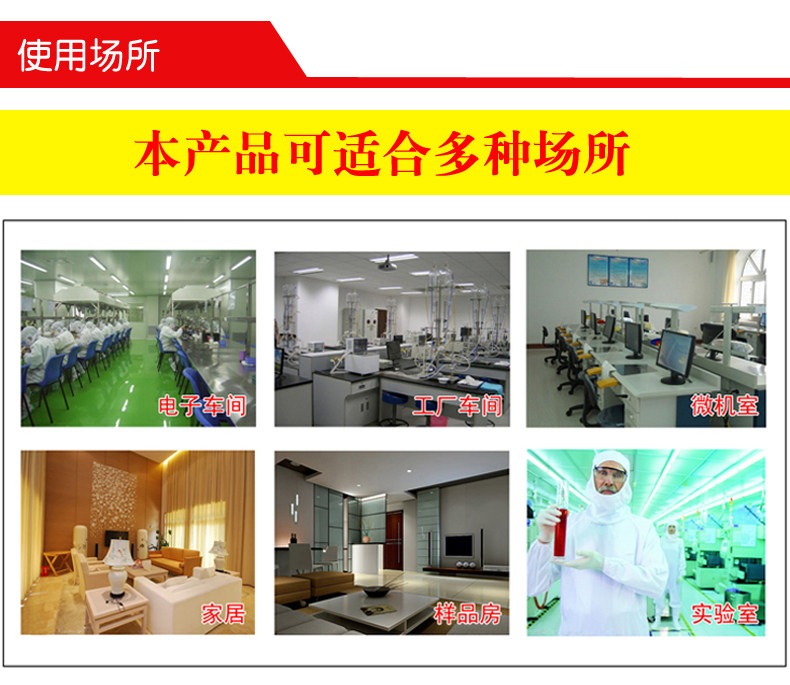 使用场所

本产品可适合多种场所

电子车间

工厂车间

微机室

家居

样品房

实验室